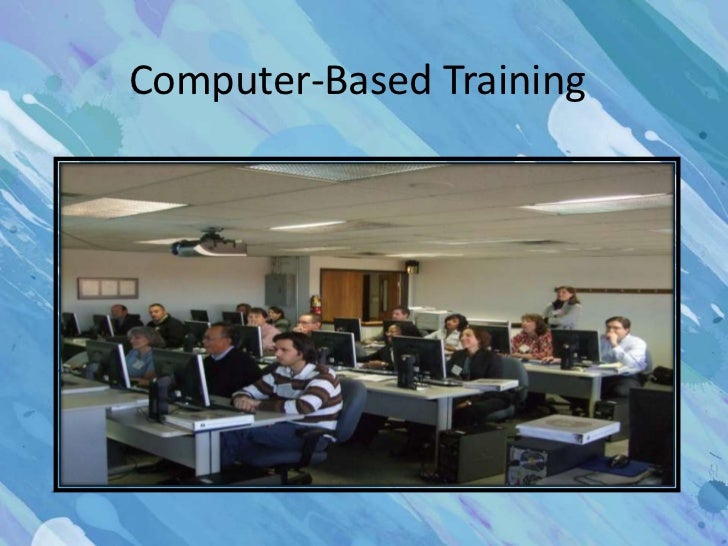 Computer-Based Training